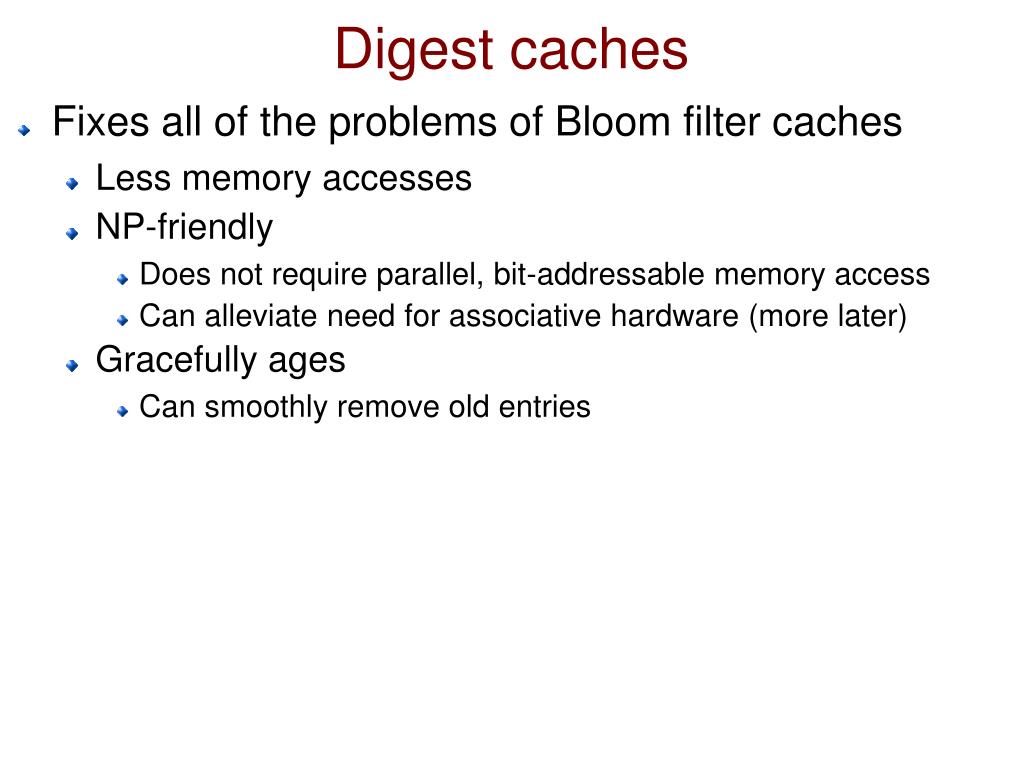 Digest caches

Fixes all of the problems of Bloom filter caches

Less memory accesses

NP-friendly

Does not require parallel, bit-addressable memory access

Can alleviate need for associative hardware (more later)

Gracefully ages

Can smoothly remove old entries